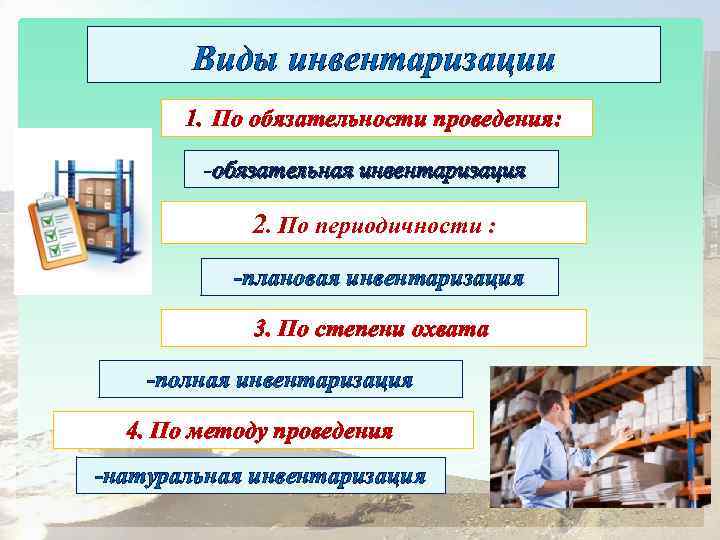 Виды инвентаризации

1. По обязательности проведения:

-обязательная инвентаризация

2. По периодичности :

-плановая инвентаризация

3. По степени охвата

-полная инвентаризация

4. По методу проведения

-натуральная инвентаризация